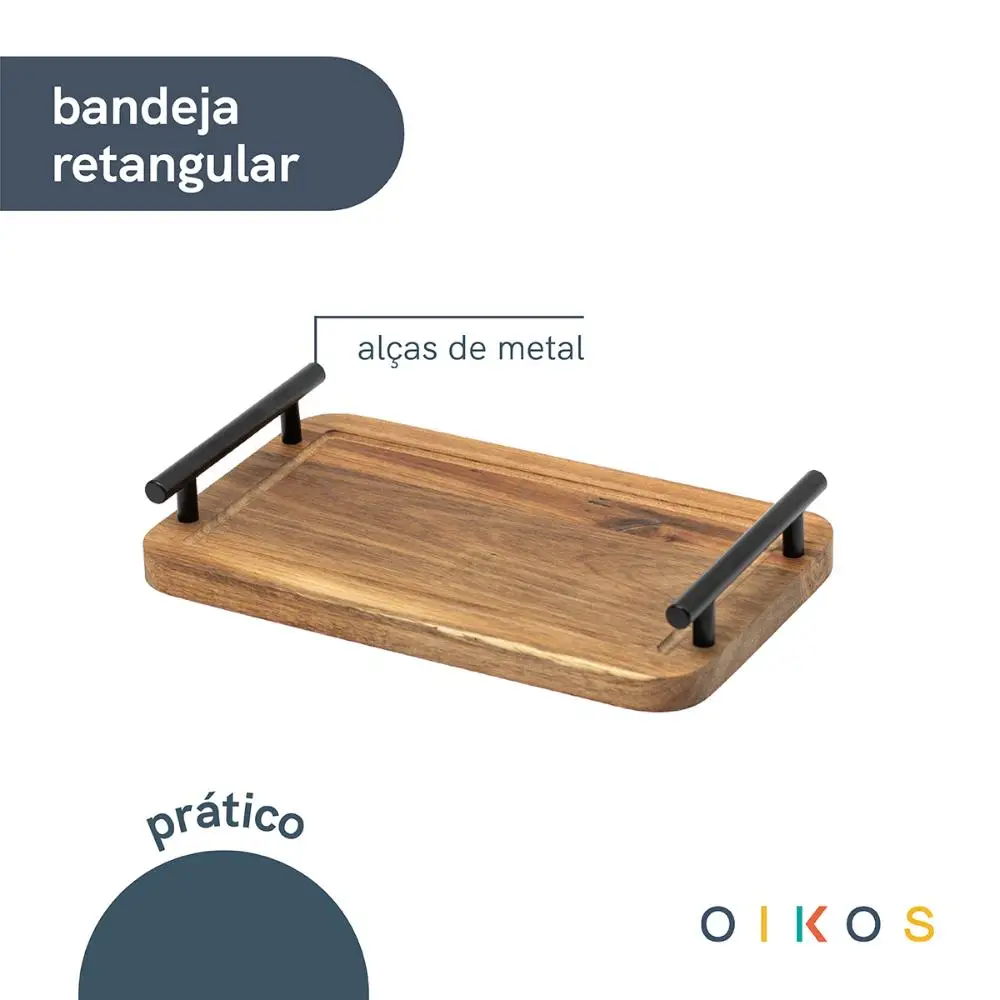 bandeja retangular

alças de metal

prático

OIKOS